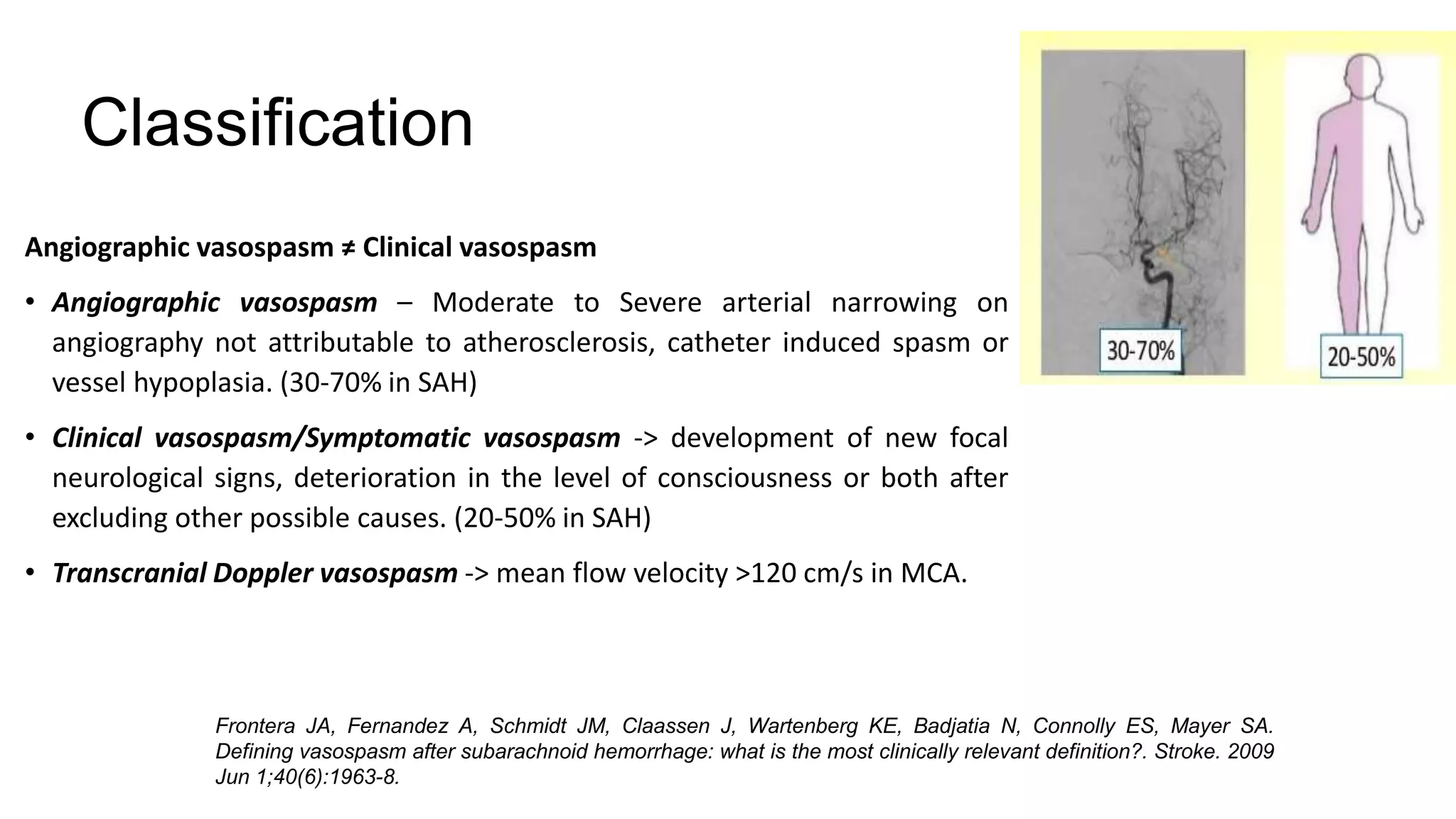 Classification

30-70%

20-50%

Angiographic vasospasm ≠ Clinical vasospasm

• Angiographic vasospasm – Moderate to Severe arterial narrowing on angiography not attributable to atherosclerosis, catheter induced spasm or vessel hypoplasia. (30-70% in SAH)

• Clinical vasospasm/Symptomatic vasospasm -> development of new focal neurological signs, deterioration in the level of consciousness or both after excluding other possible causes. (20-50% in SAH)

• Transcranial Doppler vasospasm -> mean flow velocity >120 cm/s in MCA.

Frontera JA, Fernandez A, Schmidt JM, Claassen J, Wartenberg KE, Badjatia N, Connolly ES, Mayer SA. Defining vasospasm after subarachnoid hemorrhage: what is the most clinically relevant definition?. Stroke. 2009 Jun 1;40(6):1963-8.